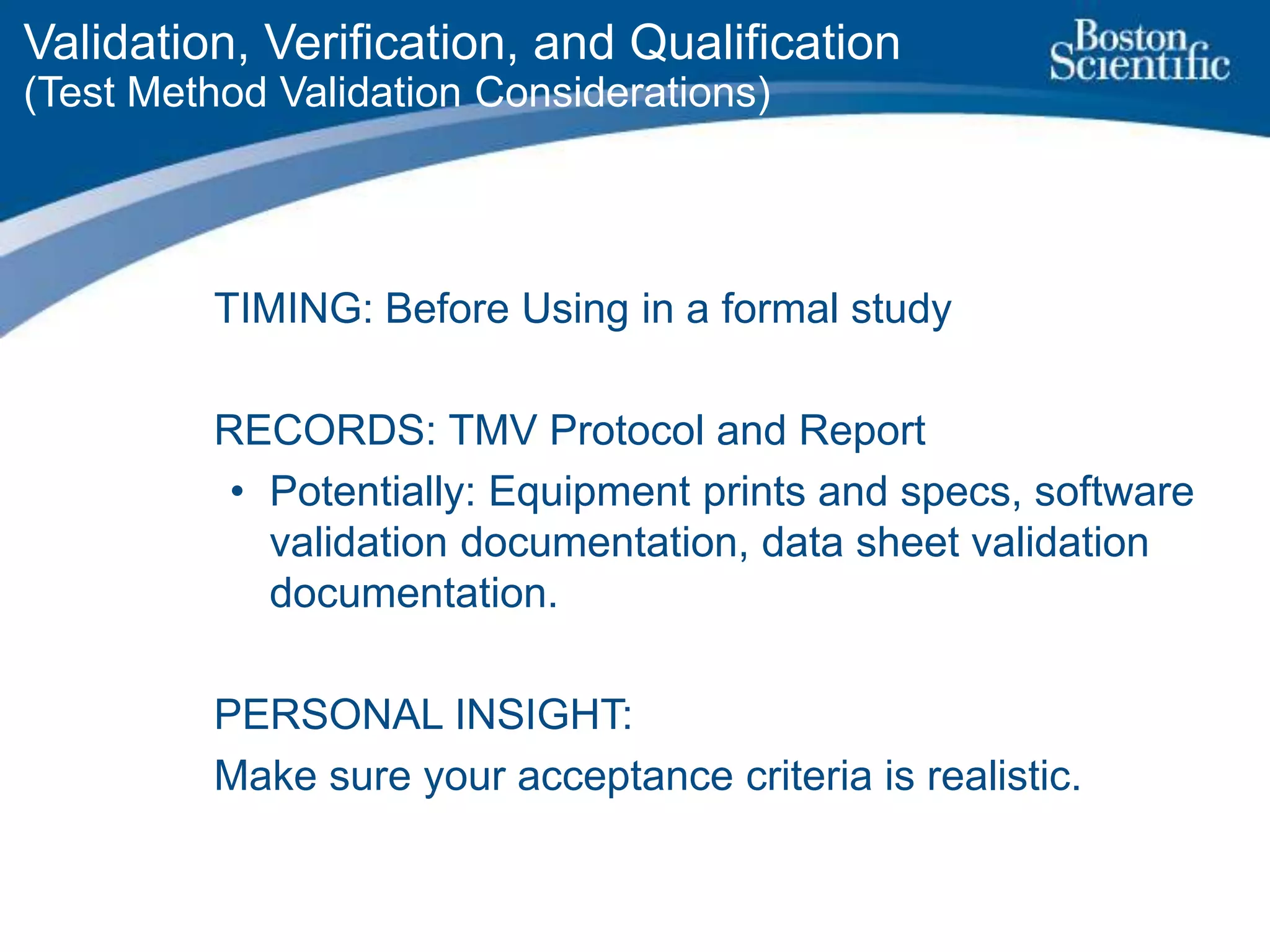 Validation, Verification, and Qualification
(Test Method Validation Considerations)

Boston Scientific

TIMING: Before Using in a formal study

RECORDS: TMV Protocol and Report

• Potentially: Equipment prints and specs, software validation documentation, data sheet validation documentation.

PERSONAL INSIGHT:

Make sure your acceptance criteria is realistic.